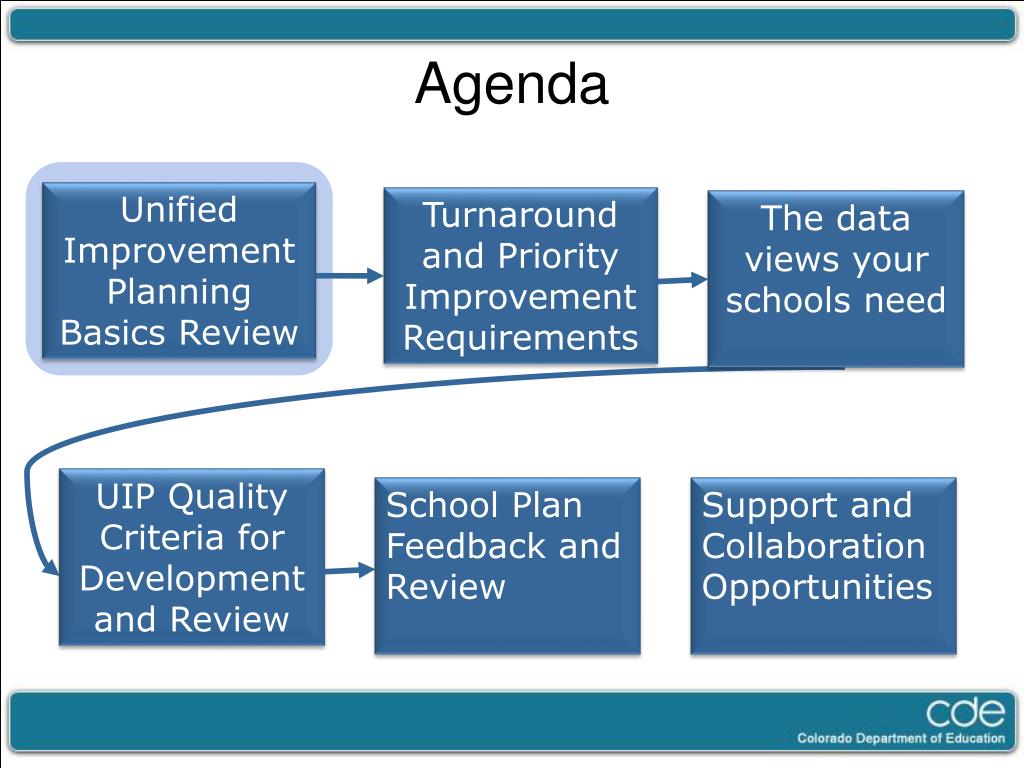 Agenda

Unified Improvement Planning Basics Review

Turnaround and Priority Improvement Requirements

The data views your schools need

UIP Quality Criteria for Development and Review

School Plan Feedback and Review

Support and Collaboration Opportunities

cde
Colorado Department of Education